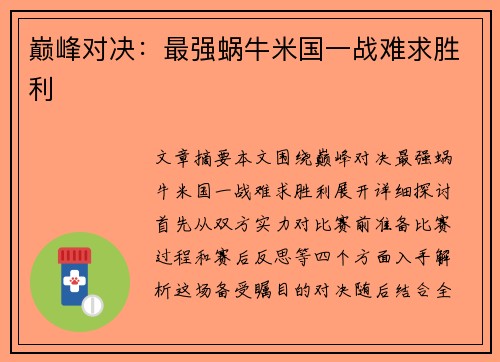 巅峰对决：最强蜗牛米国一战难求胜利

文章摘要本文围绕巅峰对决最强蜗牛米国一战难求胜利展开详细探讨首先从双方实力对比赛前准备比赛过程和赛后反思等四个方面入手解析这场备受瞩目的对决随后结合全